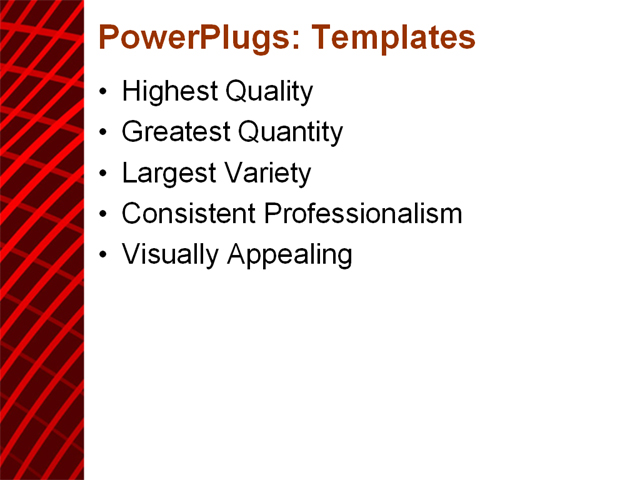 PowerPlugs: Templates

• Highest Quality
• Greatest Quantity
• Largest Variety
• Consistent Professionalism
• Visually Appealing